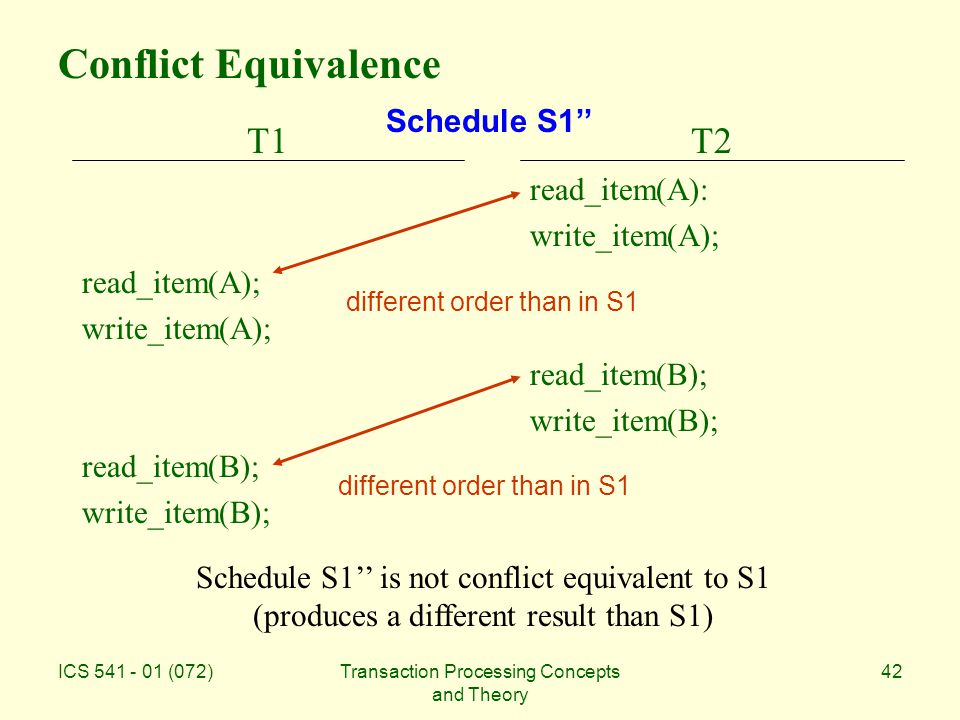 Conflict Equivalence

Schedule S1’’

| T1 | T2 |
|---|---|
| | read_item(A): |
| | write_item(A); |
| read_item(A); | |
| write_item(A); | |
| | read_item(B); |
| | write_item(B); |
| read_item(B); | |
| write_item(B); | |

different order than in S1

different order than in S1

Schedule S1’’ is not conflict equivalent to S1 (produces a different result than S1)

ICS 541 - 01 (072)

Transaction Processing Concepts and Theory

42